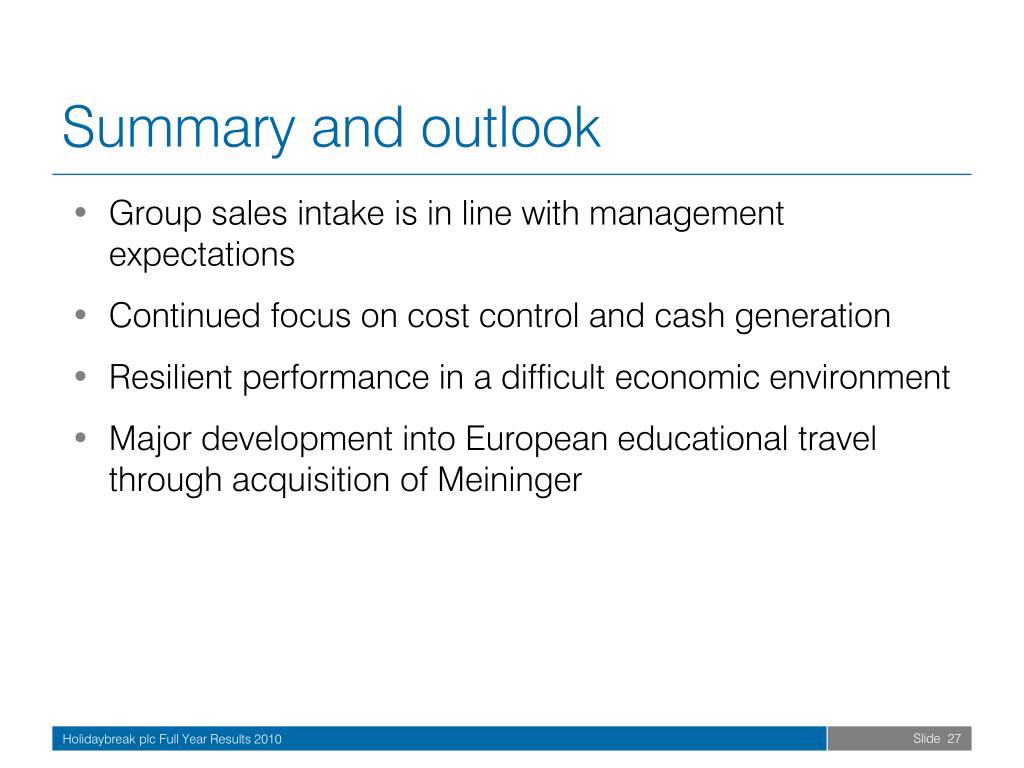 Summary and outlook

• Group sales intake is in line with management expectations

• Continued focus on cost control and cash generation

• Resilient performance in a difficult economic environment

• Major development into European educational travel through acquisition of Meininger

Holidaybreak plc Full Year Results 2010

Slide 27